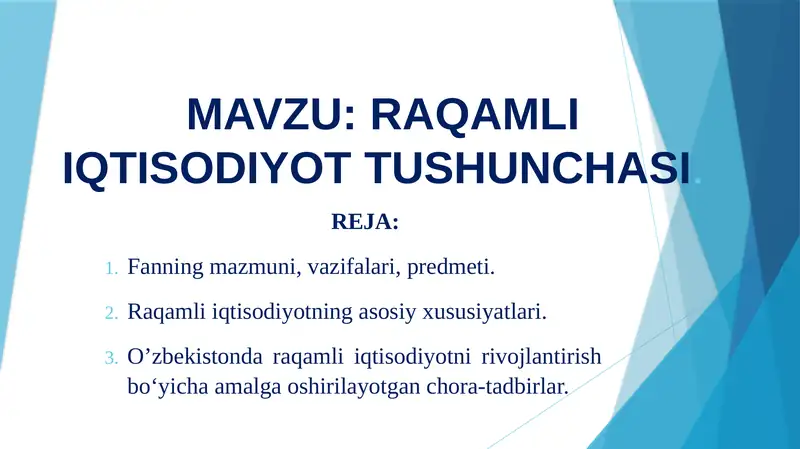 MAVZU: RAQAMLI IQTISODIYOT TUSHUNCHASI.

REJA:

1. Fanning mazmuni, vazifalari, predmeti.

2. Raqamli iqtisodiyotning asosiy xususiyatlari.

3. O’zbekistonda raqamli iqtisodiyotni rivojlantirish bo‘yicha amalga oshirilayotgan chora-tadbirlar.